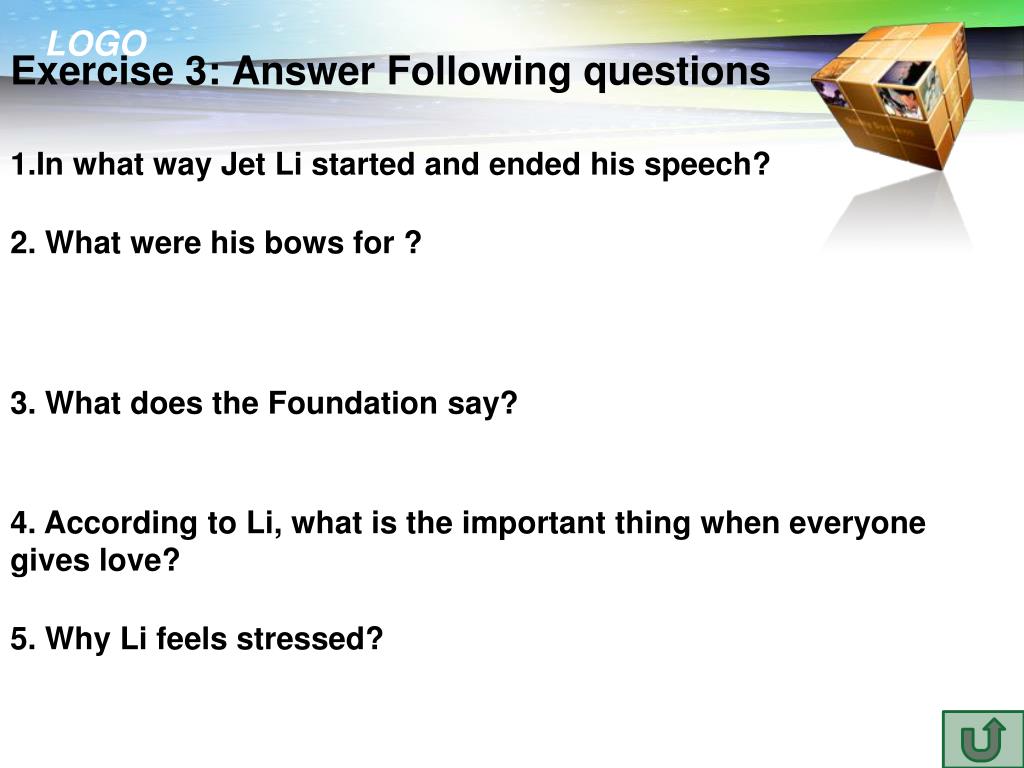 LOGO

Exercise 3: Answer Following questions

1.In what way Jet Li started and ended his speech?

2. What were his bows for ?

3. What does the Foundation say?

4. According to Li, what is the important thing when everyone gives love?

5. Why Li feels stressed?